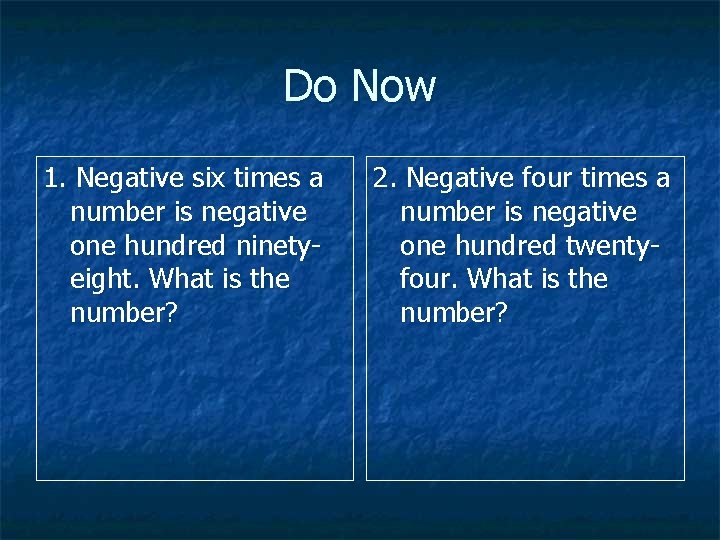 Do Now

1. Negative six times a number is negative one hundred ninety-eight. What is the number?

2. Negative four times a number is negative one hundred twenty-four. What is the number?